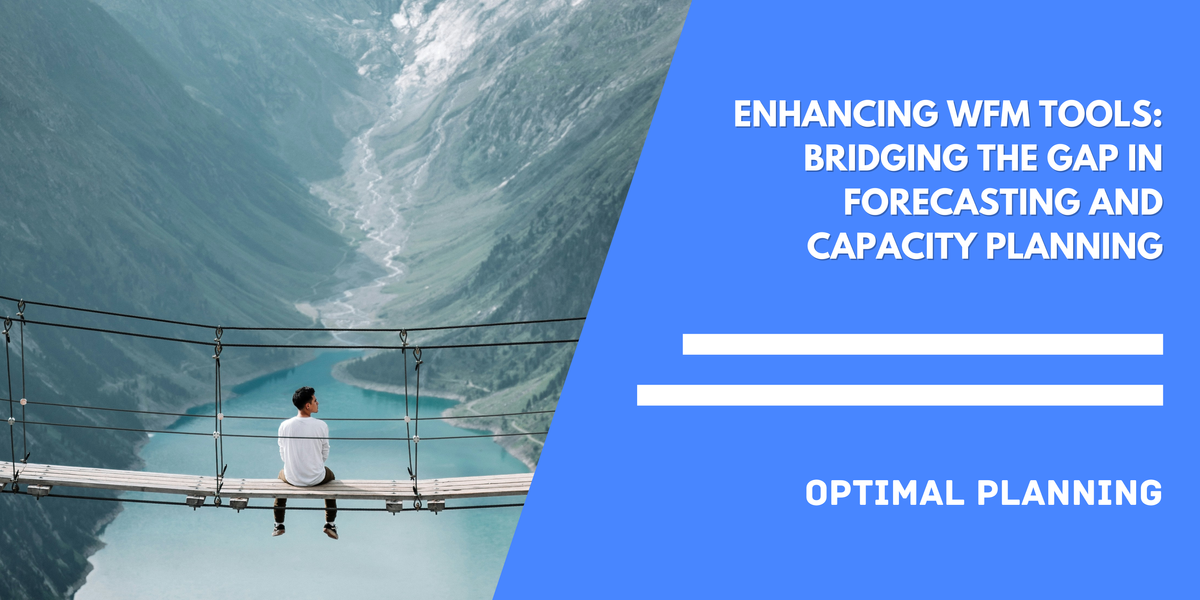 ENHANCING WFM TOOLS: BRIDGING THE GAP IN FORECASTING AND CAPACITY PLANNING

OPTIMAL PLANNING